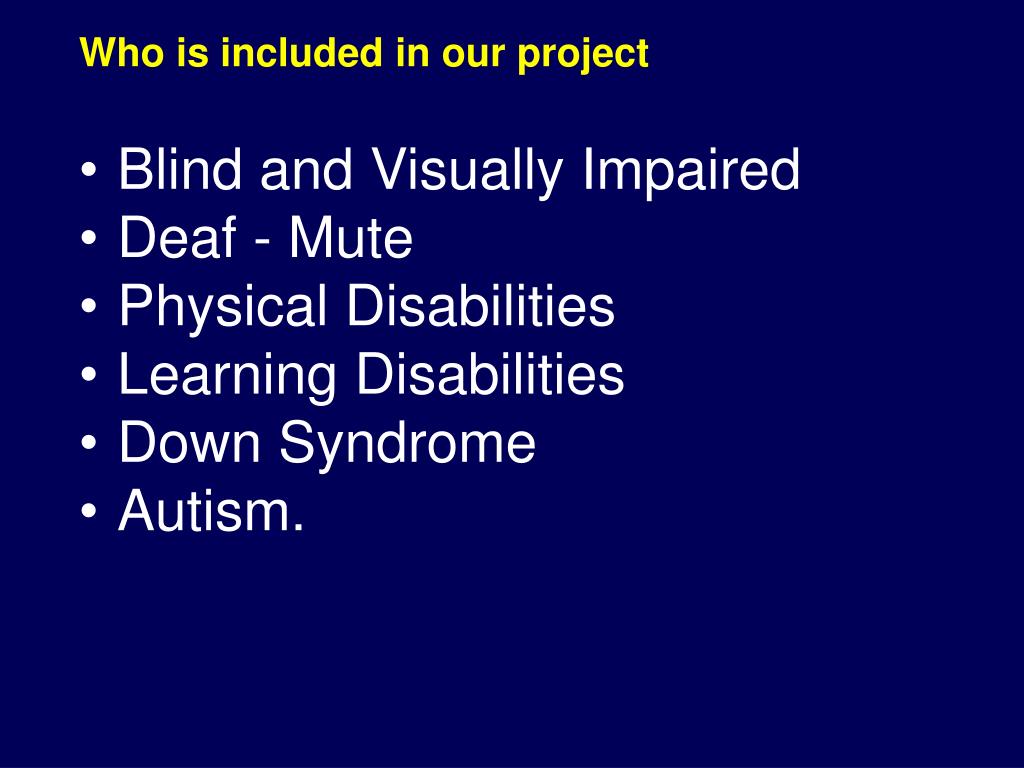 Who is included in our project

• Blind and Visually Impaired
• Deaf - Mute
• Physical Disabilities
• Learning Disabilities
• Down Syndrome
• Autism.